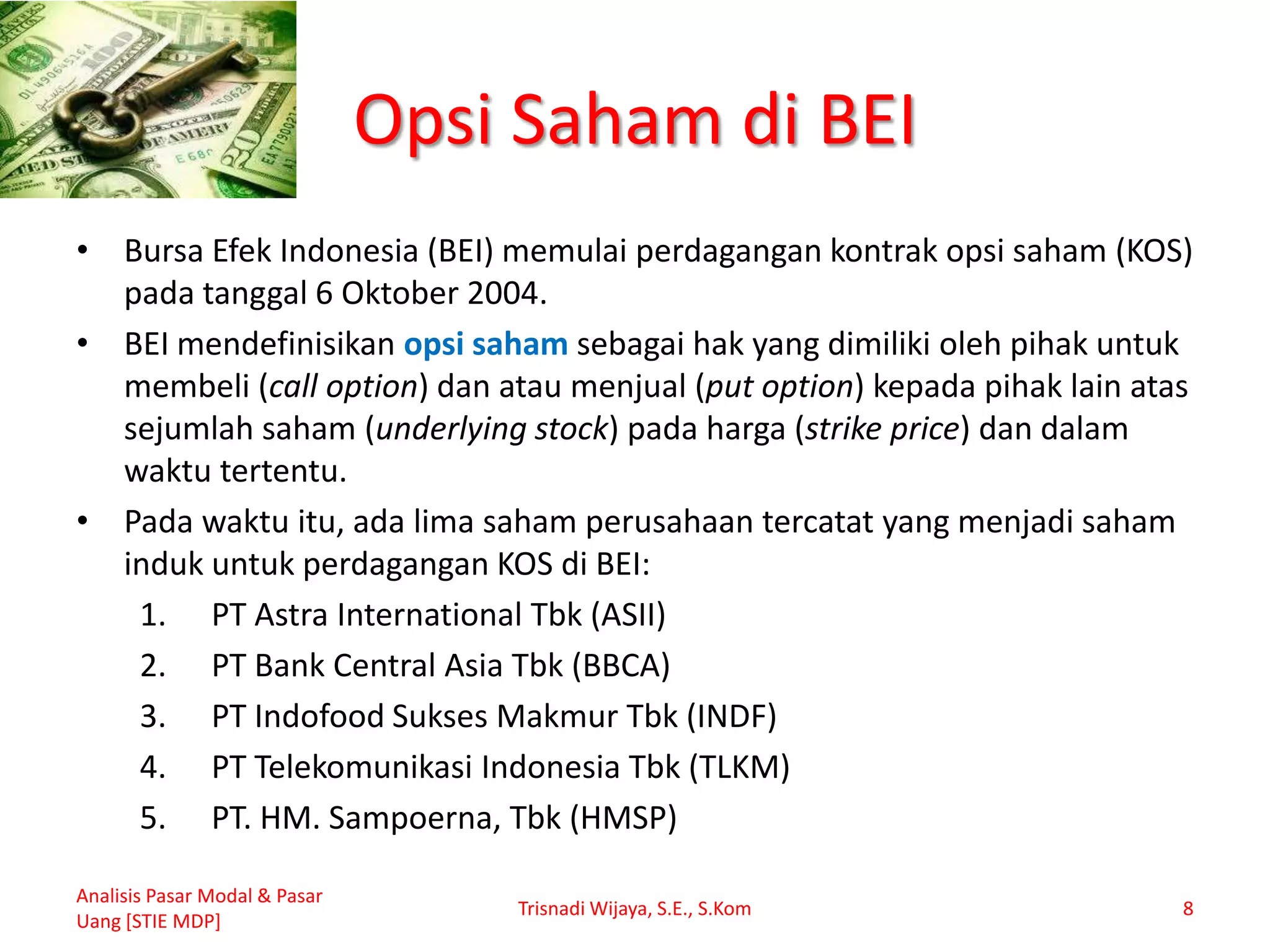 Opsi Saham di BEI

• Bursa Efek Indonesia (BEI) memulai perdagangan kontrak opsi saham (KOS) pada tanggal 6 Oktober 2004.
• BEI mendefinisikan opsi saham sebagai hak yang dimiliki oleh pihak untuk membeli (call option) dan atau menjual (put option) kepada pihak lain atas sejumlah saham (underlying stock) pada harga (strike price) dan dalam waktu tertentu.
• Pada waktu itu, ada lima saham perusahaan tercatat yang menjadi saham induk untuk perdagangan KOS di BEI:
1. PT Astra International Tbk (ASII)
2. PT Bank Central Asia Tbk (BBCA)
3. PT Indofood Sukses Makmur Tbk (INDF)
4. PT Telekomunikasi Indonesia Tbk (TLKM)
5. PT. HM. Sampoerna, Tbk (HMSP)

Analisis Pasar Modal & Pasar Uang [STIE MDP]
Trisnadi Wijaya, S.E., S.Kom
8